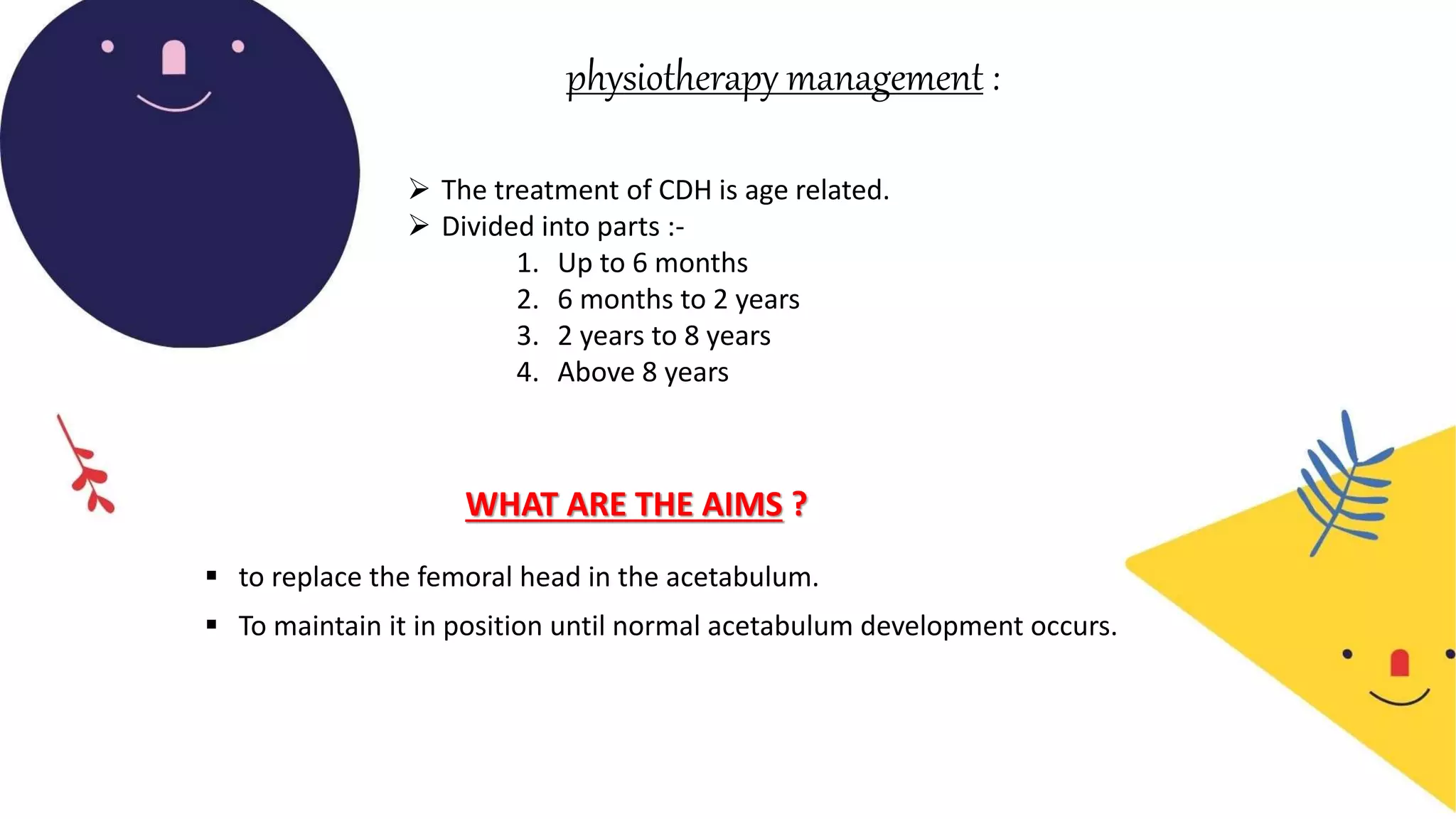 physiotherapy management :

➢ The treatment of CDH is age related.
➢ Divided into parts :-
1. Up to 6 months
2. 6 months to 2 years
3. 2 years to 8 years
4. Above 8 years

WHAT ARE THE AIMS ?

▪ to replace the femoral head in the acetabulum.
▪ To maintain it in position until normal acetabulum development occurs.